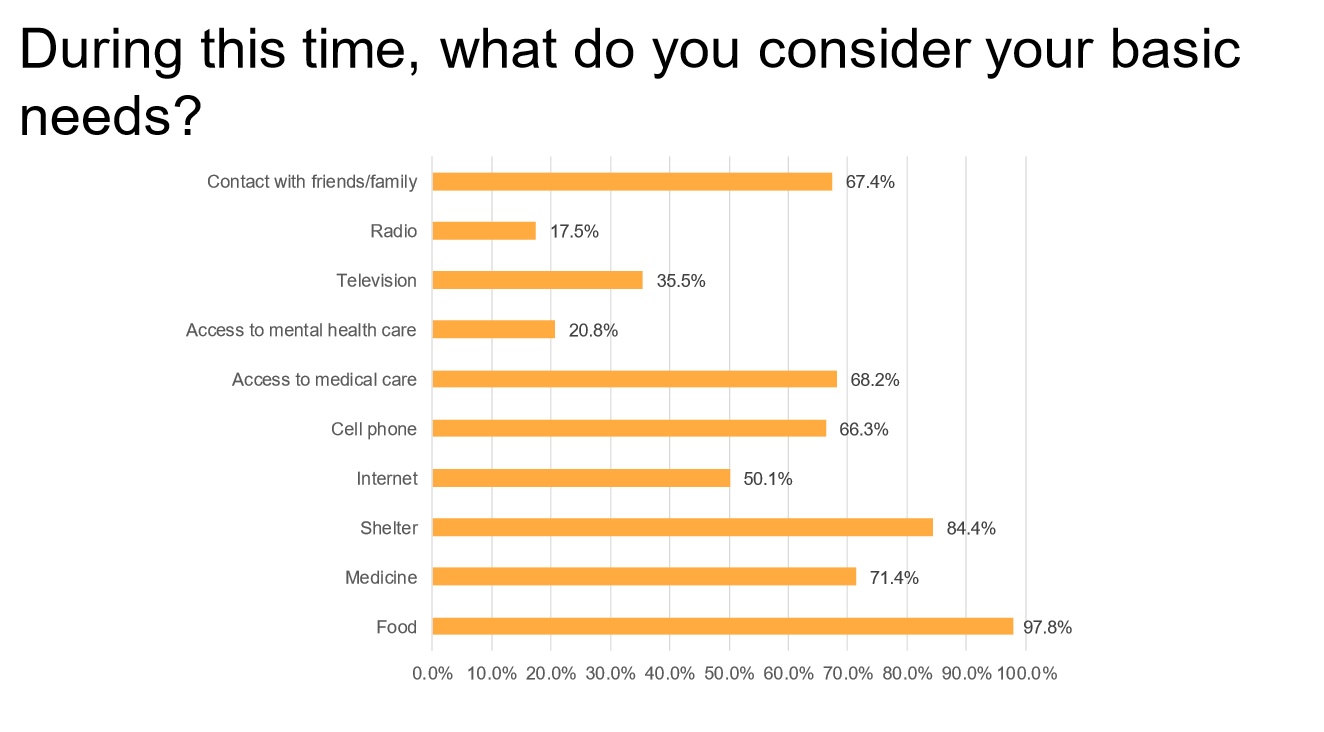 During this time, what do you consider your basic needs?

Contact with friends/family 67.4%
Radio 17.5%
Television 35.5%
Access to mental health care 20.8%
Access to medical care 68.2%
Cell phone 66.3%
Internet 50.1%
Shelter 84.4%
Medicine 71.4%
Food 97.8%

0.0% 10.0% 20.0% 30.0% 40.0% 50.0% 60.0% 70.0% 80.0% 90.0% 100.0%